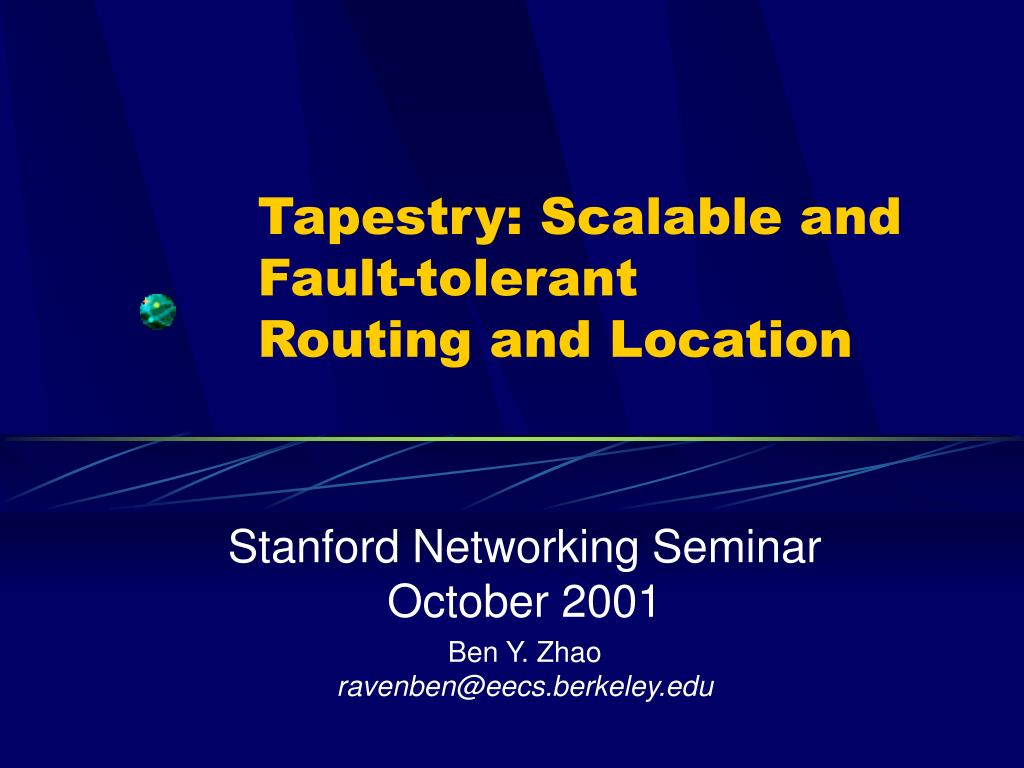 Tapestry: Scalable and Fault-tolerant
Routing and Location

Stanford Networking Seminar
October 2001

Ben Y. Zhao
ravenben@eecs.berkeley.edu